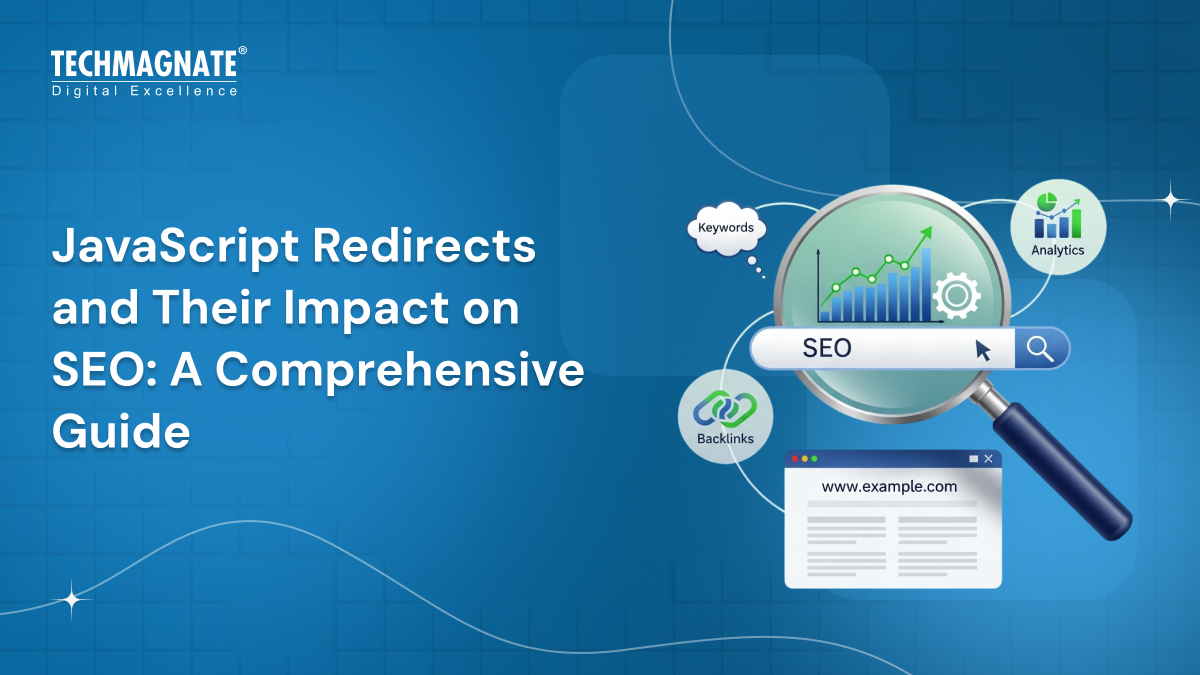 TECHMAGNATE®
Digital Excellence

JavaScript Redirects and Their Impact on SEO: A Comprehensive Guide

Keywords

Analytics

SEO

Backlinks

www.example.com